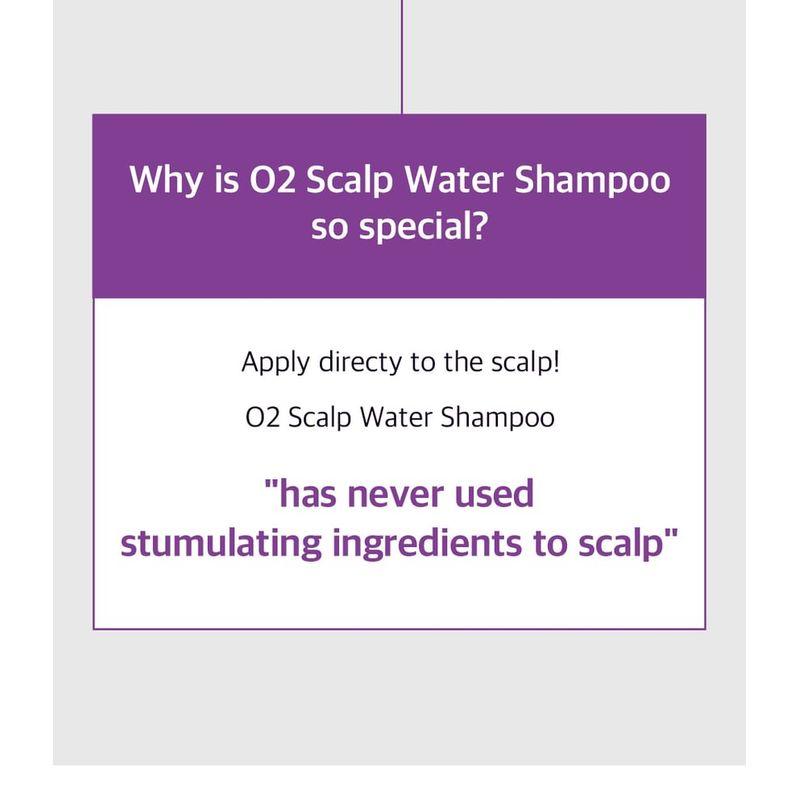 Why is O2 Scalp Water Shampoo so special?

Apply directy to the scalp!

O2 Scalp Water Shampoo

"has never used stumulating ingredients to scalp"